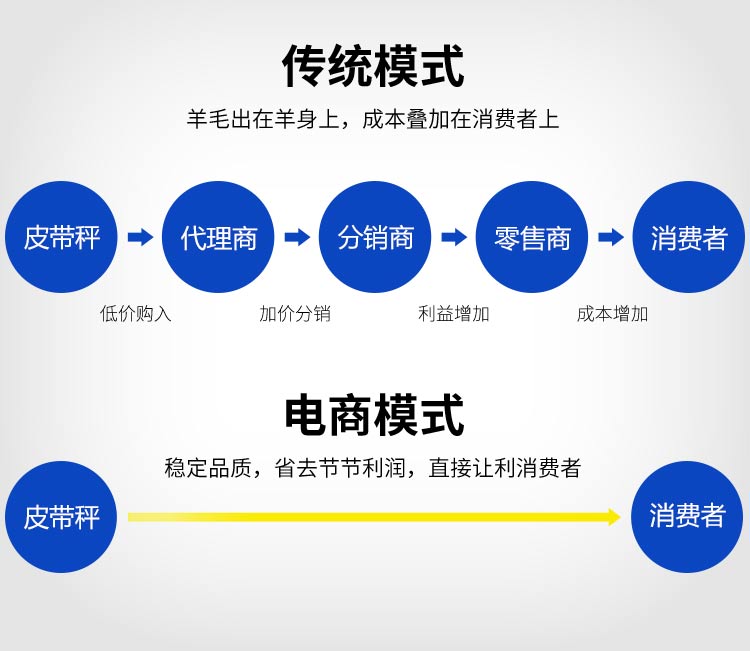 传统模式

羊毛出在羊身上，成本叠加在消费者上

皮带秤 代理商 分销商 零售商 消费者

低价购入 加价分销 利益增加 成本增加

电商模式

稳定品质，省去节节利润，直接让利消费者

皮带秤 消费者